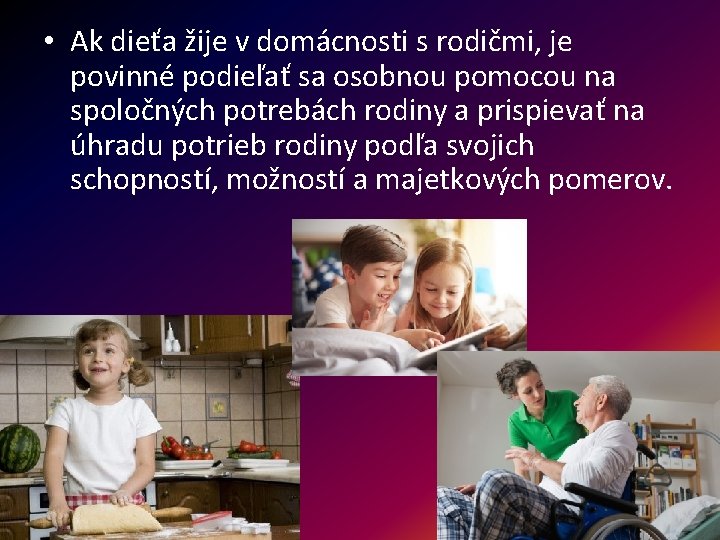 • Ak dieťa žije v domácnosti s rodičmi, je povinné podieľať sa osobnou pomocou na spoločných potrebách rodiny a prispievať na úhradu potrieb rodiny podľa svojich schopností, možností a majetkových pomerov.